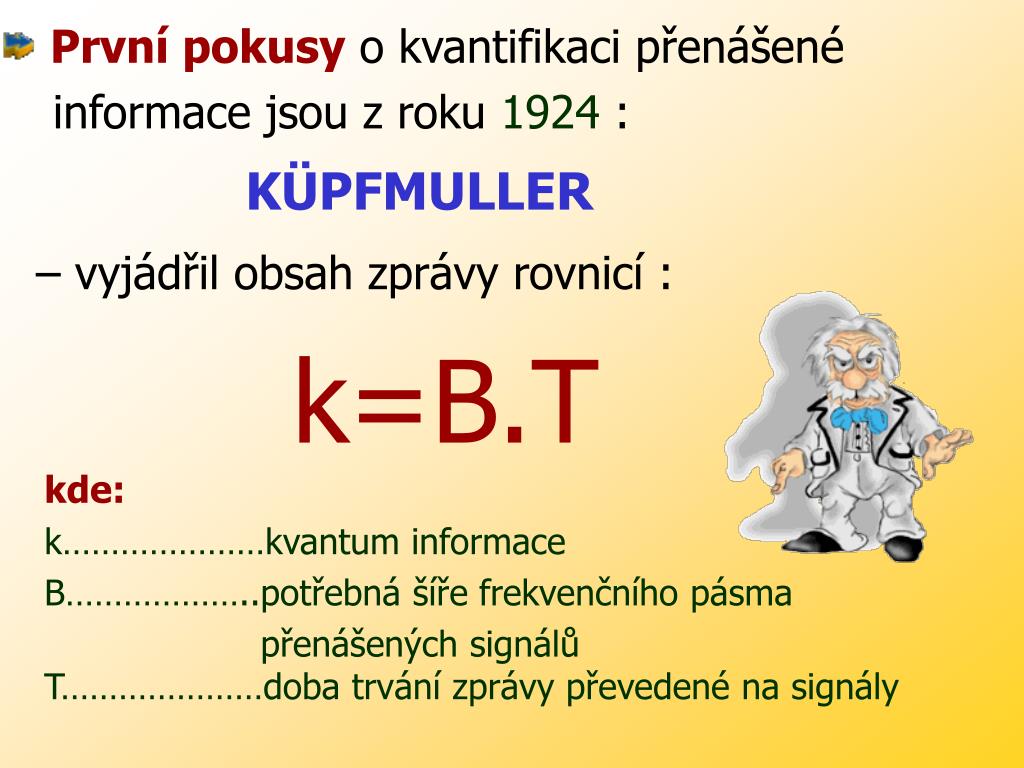 První pokusy o kvantifikaci přenášené informace jsou z roku 1924 :

KÜPFMULLER

– vyjádřil obsah zprávy rovnicí :

k=B.T

kde:

k…………………kvantum informace

B………………..potřebná šíře frekvenčního pásma přenášených signálů

T…………………doba trvání zprávy převedené na signály